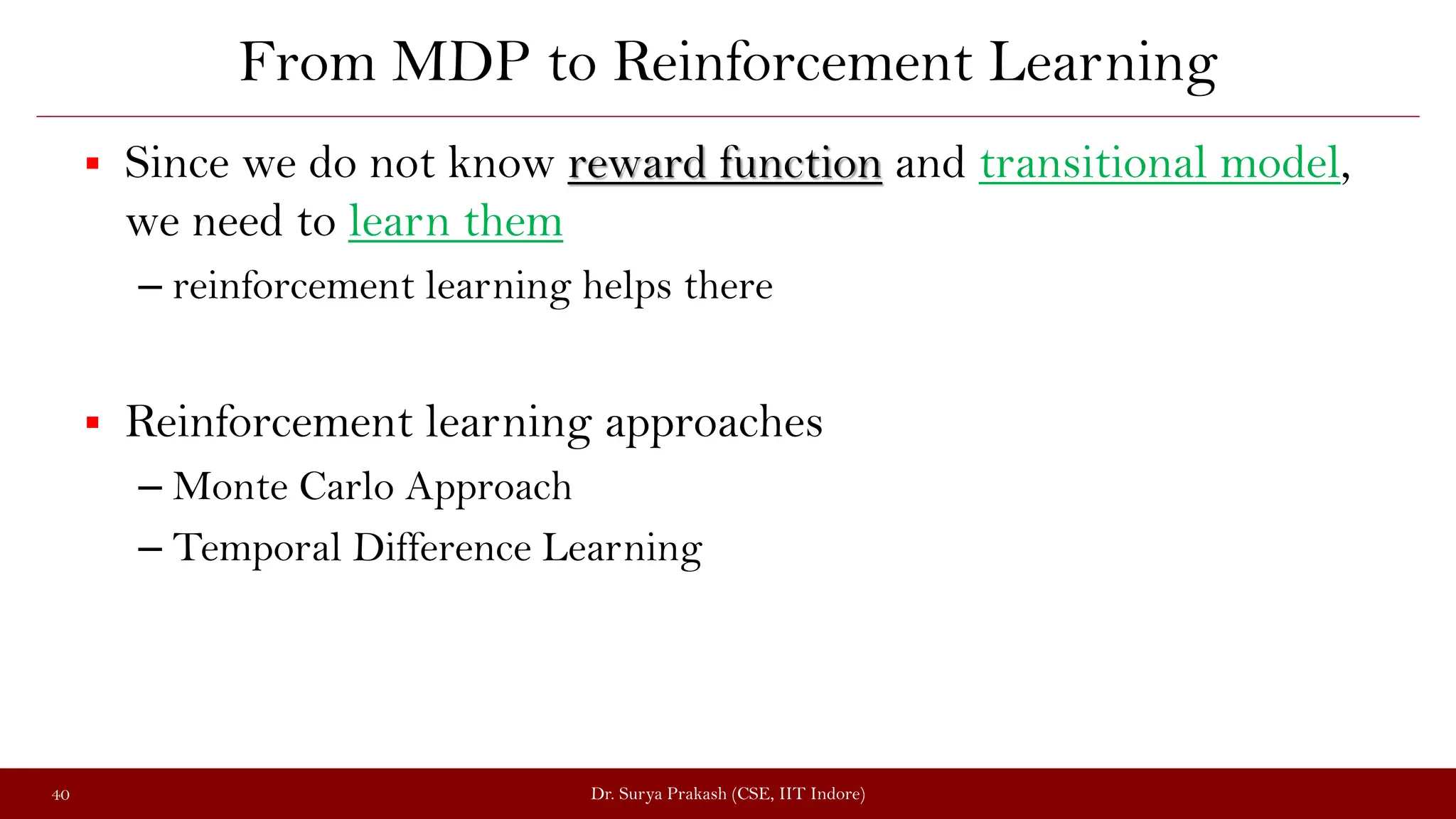 From MDP to Reinforcement Learning

▪ Since we do not know reward function and transitional model, we need to learn them

– reinforcement learning helps there

▪ Reinforcement learning approaches

– Monte Carlo Approach

– Temporal Difference Learning

40

Dr. Surya Prakash (CSE, IIT Indore)